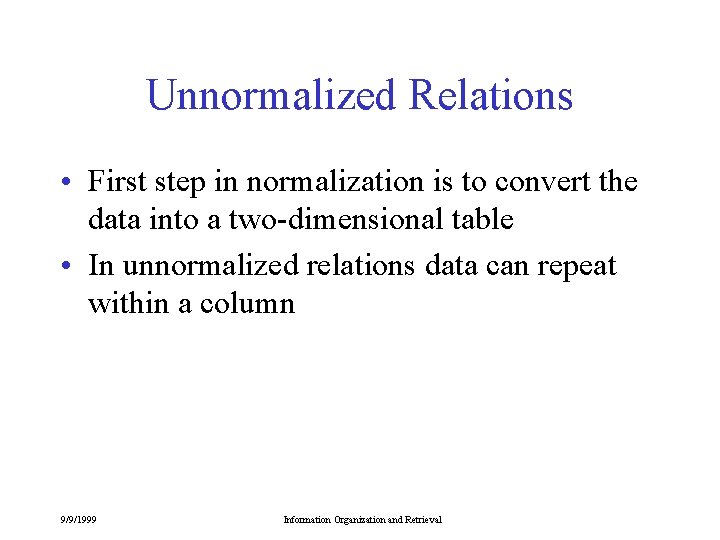 Unnormalized Relations

• First step in normalization is to convert the data into a two-dimensional table

• In unnormalized relations data can repeat within a column

9/9/1999

Information Organization and Retrieval